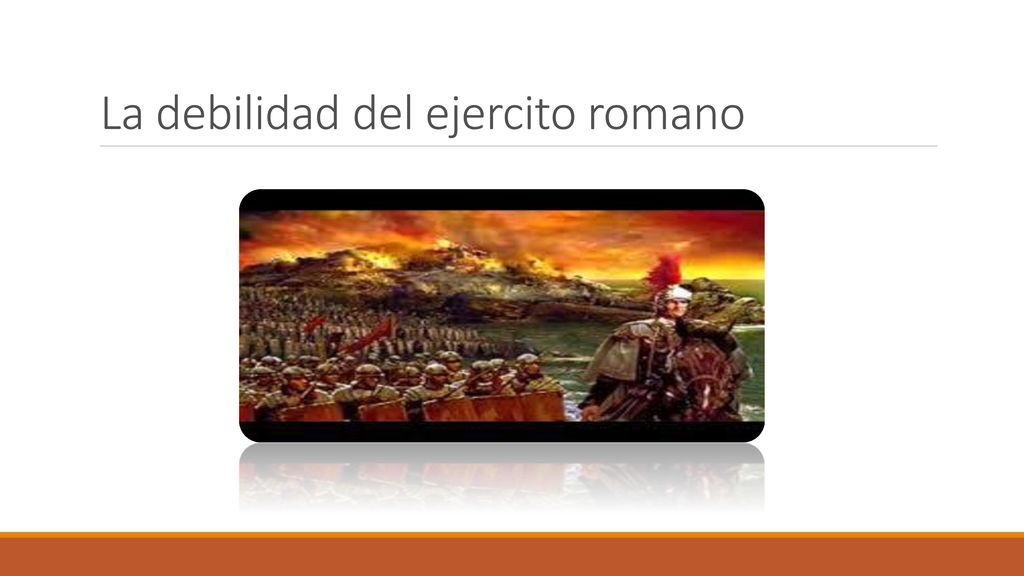 La debilidad del ejercito romano